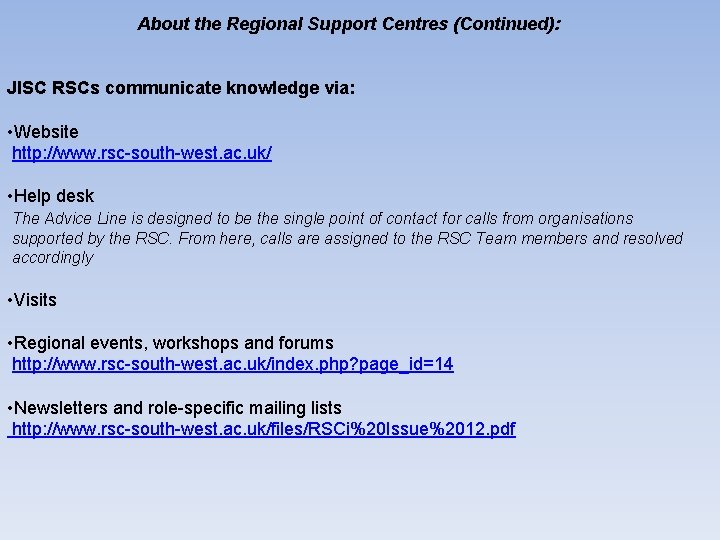 About the Regional Support Centres (Continued):

JISC RSCs communicate knowledge via:

•Website
http://www.rsc-south-west.ac.uk/

•Help desk
The Advice Line is designed to be the single point of contact for calls from organisations supported by the RSC. From here, calls are assigned to the RSC Team members and resolved accordingly

•Visits

•Regional events, workshops and forums
http://www.rsc-south-west.ac.uk/index.php?page_id=14

•Newsletters and role-specific mailing lists
http://www.rsc-south-west.ac.uk/files/RSCi%20Issue%2012.pdf